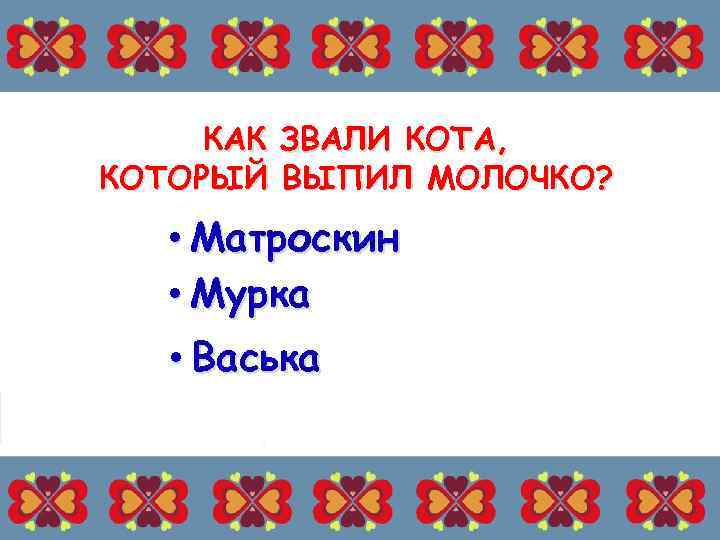 КАК ЗВАЛИ КОТА, КОТОРЫЙ ВЫПИЛ МОЛОЧКО?

• Матроскин
• Мурка
• Васька